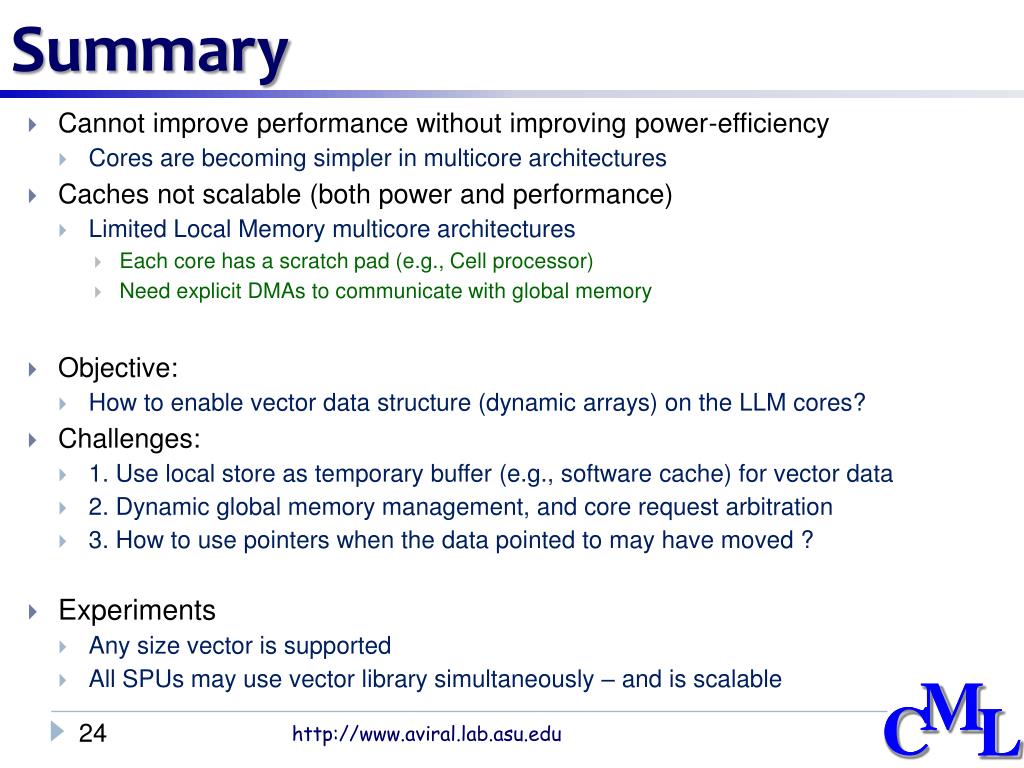 Summary

Cannot improve performance without improving power-efficiency

Cores are becoming simpler in multicore architectures

Caches not scalable (both power and performance)

Limited Local Memory multicore architectures

Each core has a scratch pad (e.g., Cell processor)

Need explicit DMAs to communicate with global memory

Objective:

How to enable vector data structure (dynamic arrays) on the LLM cores?

Challenges:

1. Use local store as temporary buffer (e.g., software cache) for vector data

2. Dynamic global memory management, and core request arbitration

3. How to use pointers when the data pointed to may have moved ?

Experiments

Any size vector is supported

All SPUs may use vector library simultaneously – and is scalable

24

http://www.aviral.lab.asu.edu

CML